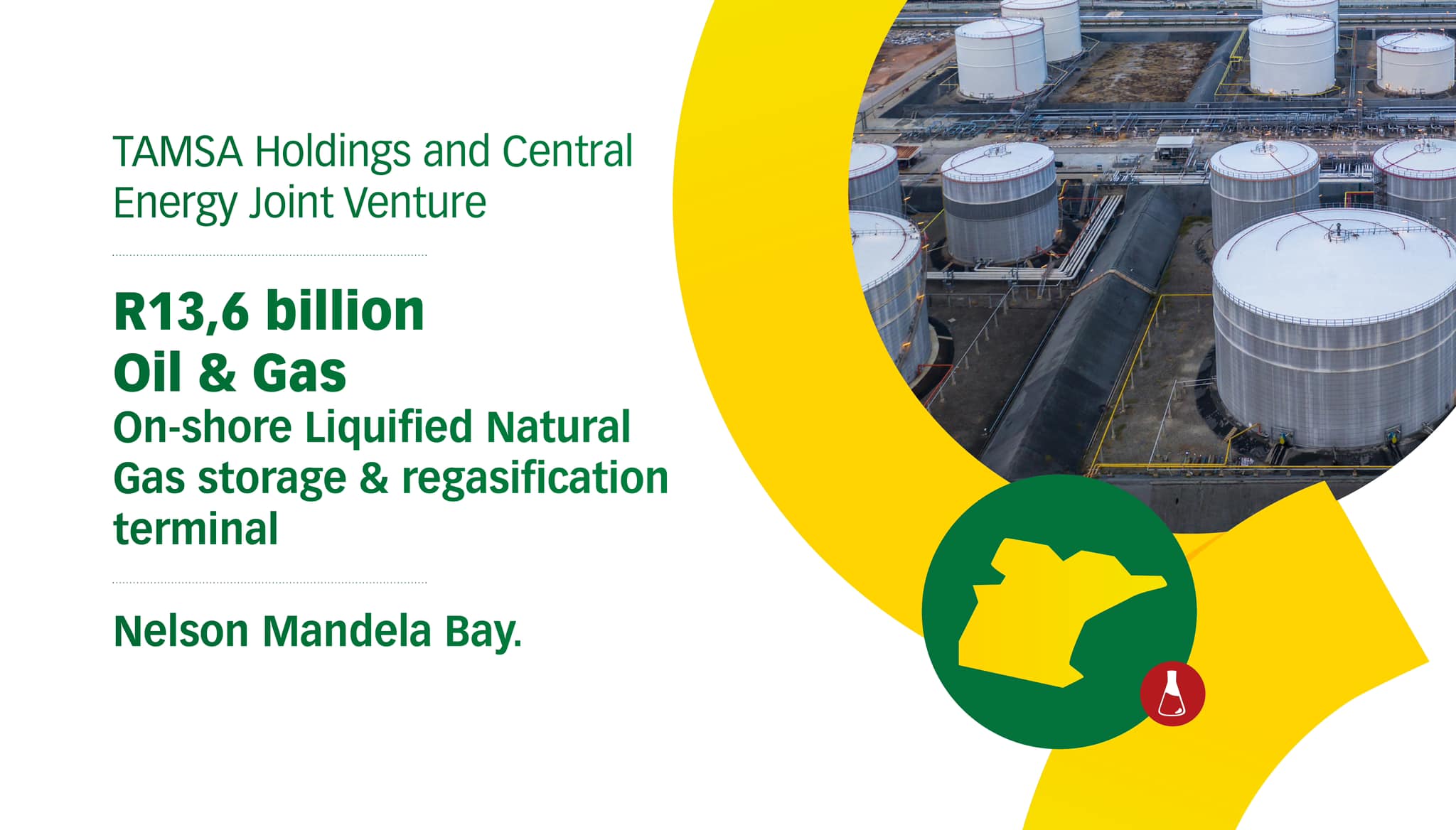 TAMSA Holdings and Central Energy Joint Venture

R13,6 billion
Oil & Gas
On-shore Liquified Natural Gas storage & regasification terminal

Nelson Mandela Bay.